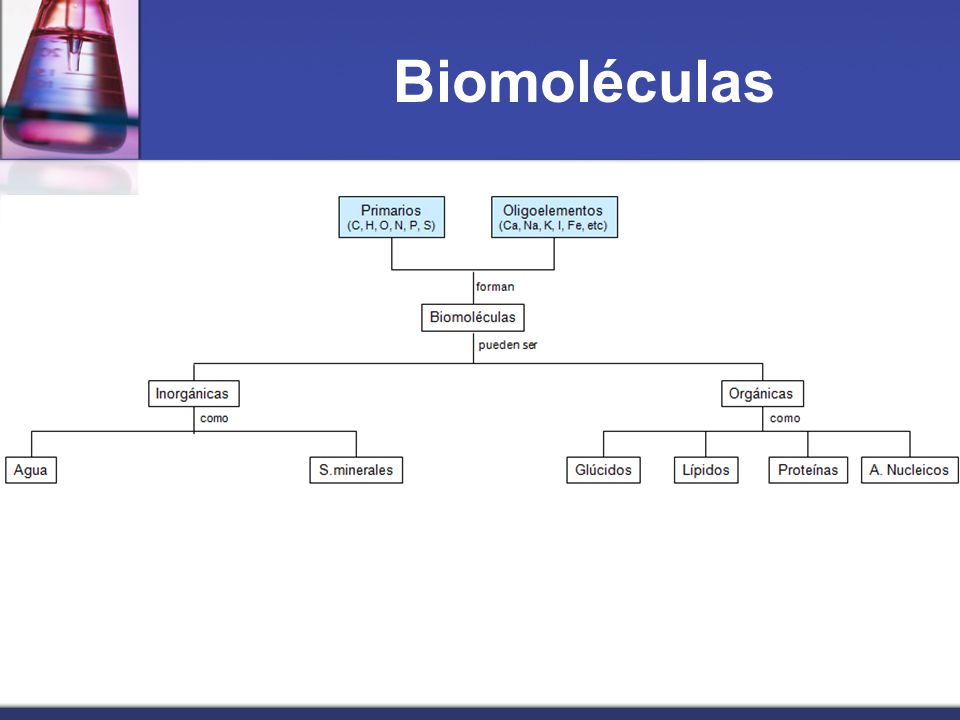 Biomoléculas

Primarios
(C, H, O, N, P, S)

Oligoelementos
(Ca, Na, K, I, Fe, etc)

forman

Biomoléculas

pueden ser

Inorgánicas

como

Agua

S.minerales

Orgánicas

como

Glúcidos

Lípidos

Proteínas

A. Nucleicos